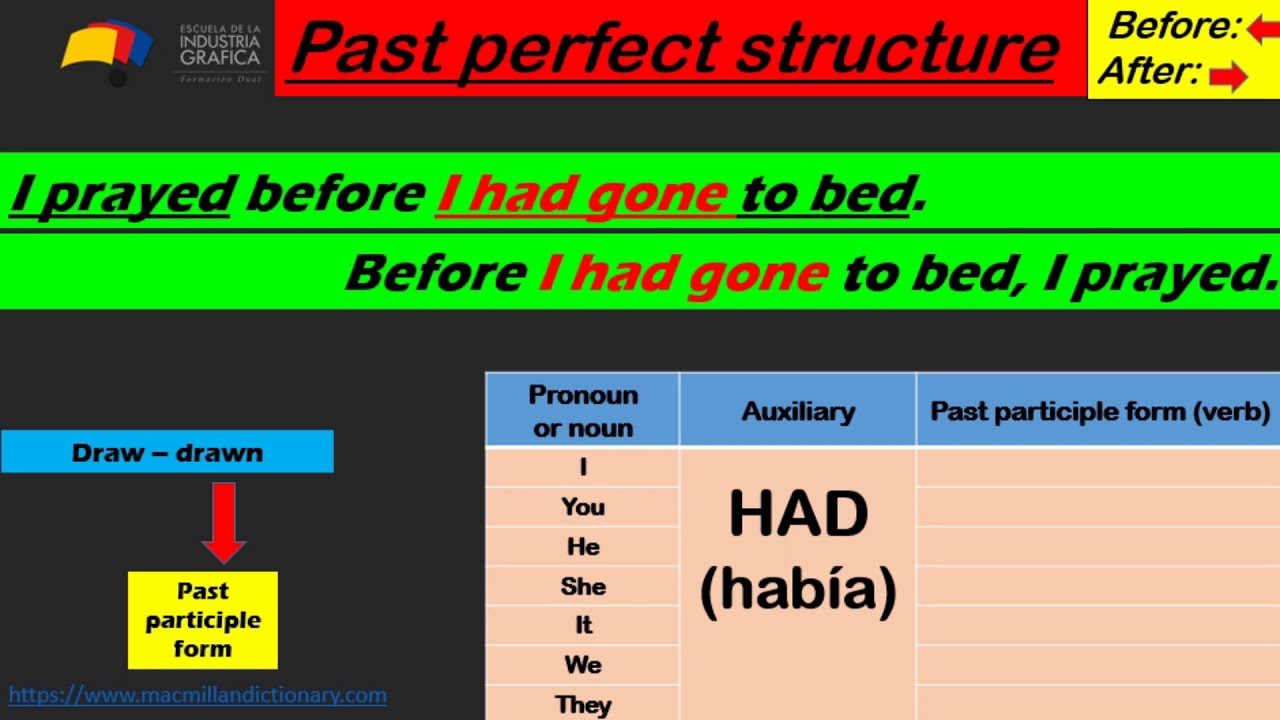 ESCUELA DE LA INDUSTRIA GRAFICA
Formación Dual

Past perfect structure

Before:
After:

I prayed before I had gone to bed.

Before I had gone to bed, I prayed.

Draw – drawn

Past participle form

https://www.macmillandictionary.com

| Pronoun or noun | Auxiliary | Past participle form (verb) |
|---|---|---|
| I | HAD (había) | |
| You | | |
| He | | |
| She | | |
| It | | |
| We | | |
| They | | |